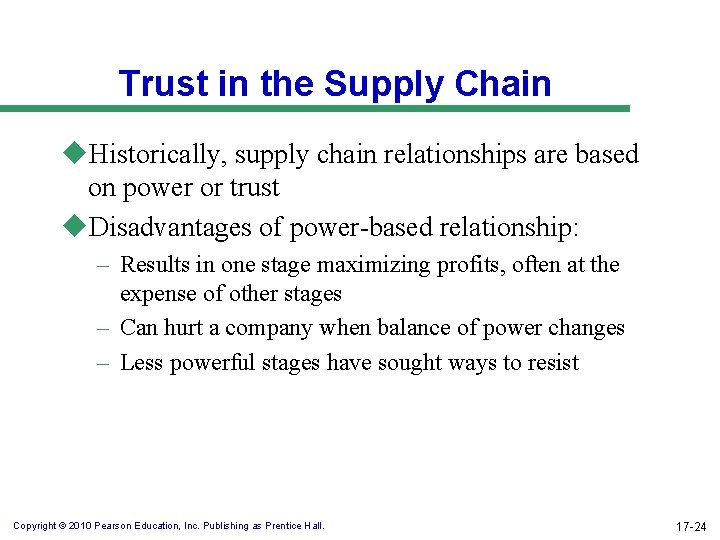 Trust in the Supply Chain

◆Historically, supply chain relationships are based on power or trust

◆Disadvantages of power-based relationship:

– Results in one stage maximizing profits, often at the expense of other stages

– Can hurt a company when balance of power changes

– Less powerful stages have sought ways to resist

Copyright © 2010 Pearson Education, Inc. Publishing as Prentice Hall.

17-24